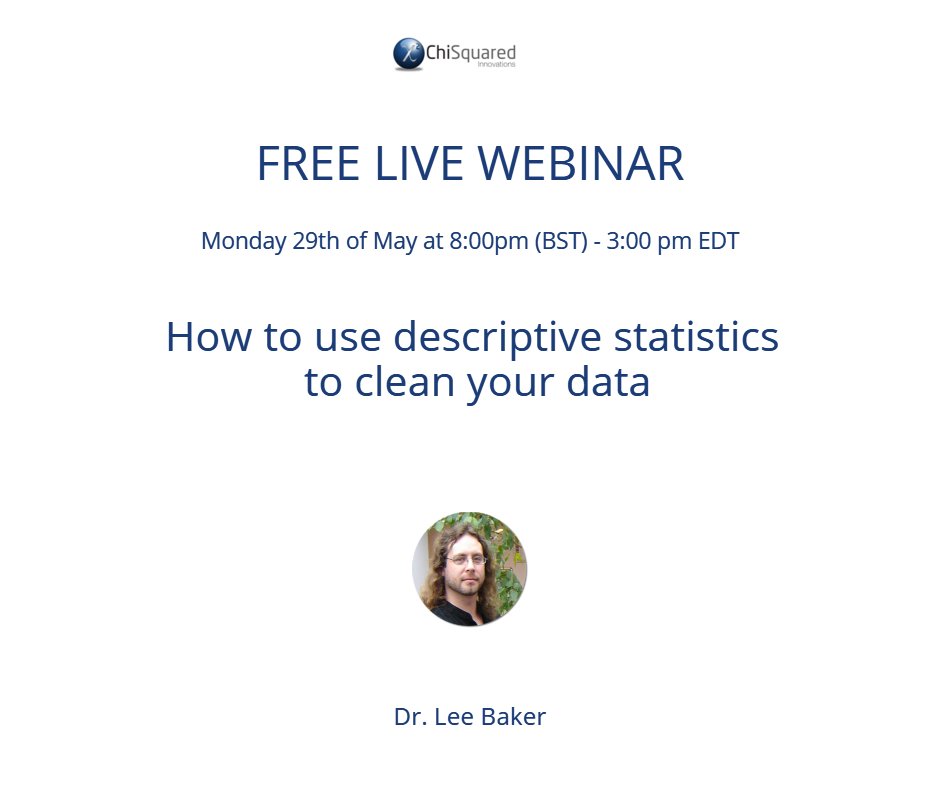 ChiSquared
Innovations

FREE LIVE WEBINAR

Monday 29th of May at 8:00pm (BST) - 3:00 pm EDT

How to use descriptive statistics to clean your data

Dr. Lee Baker